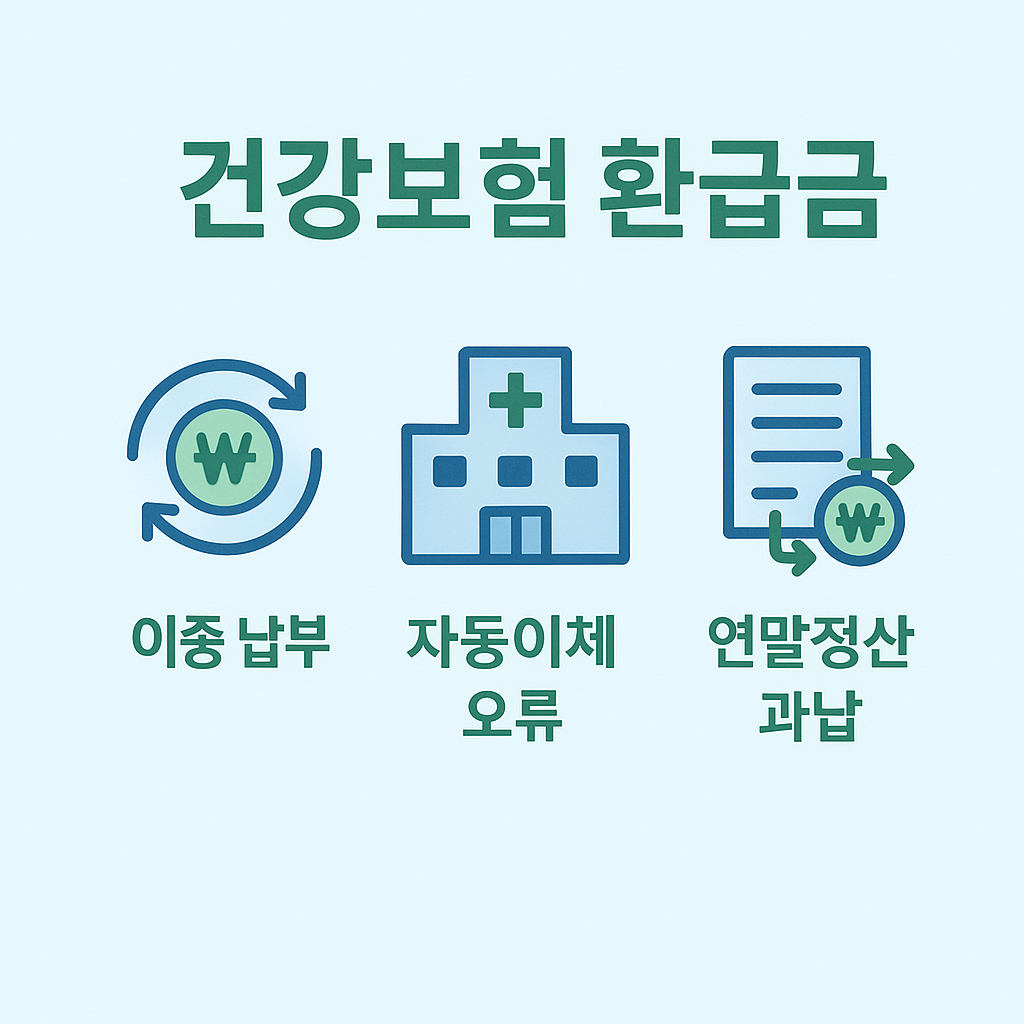 건강보험 환급금

₩

이종 납부

자동이체 오류

₩

연말정산 과납